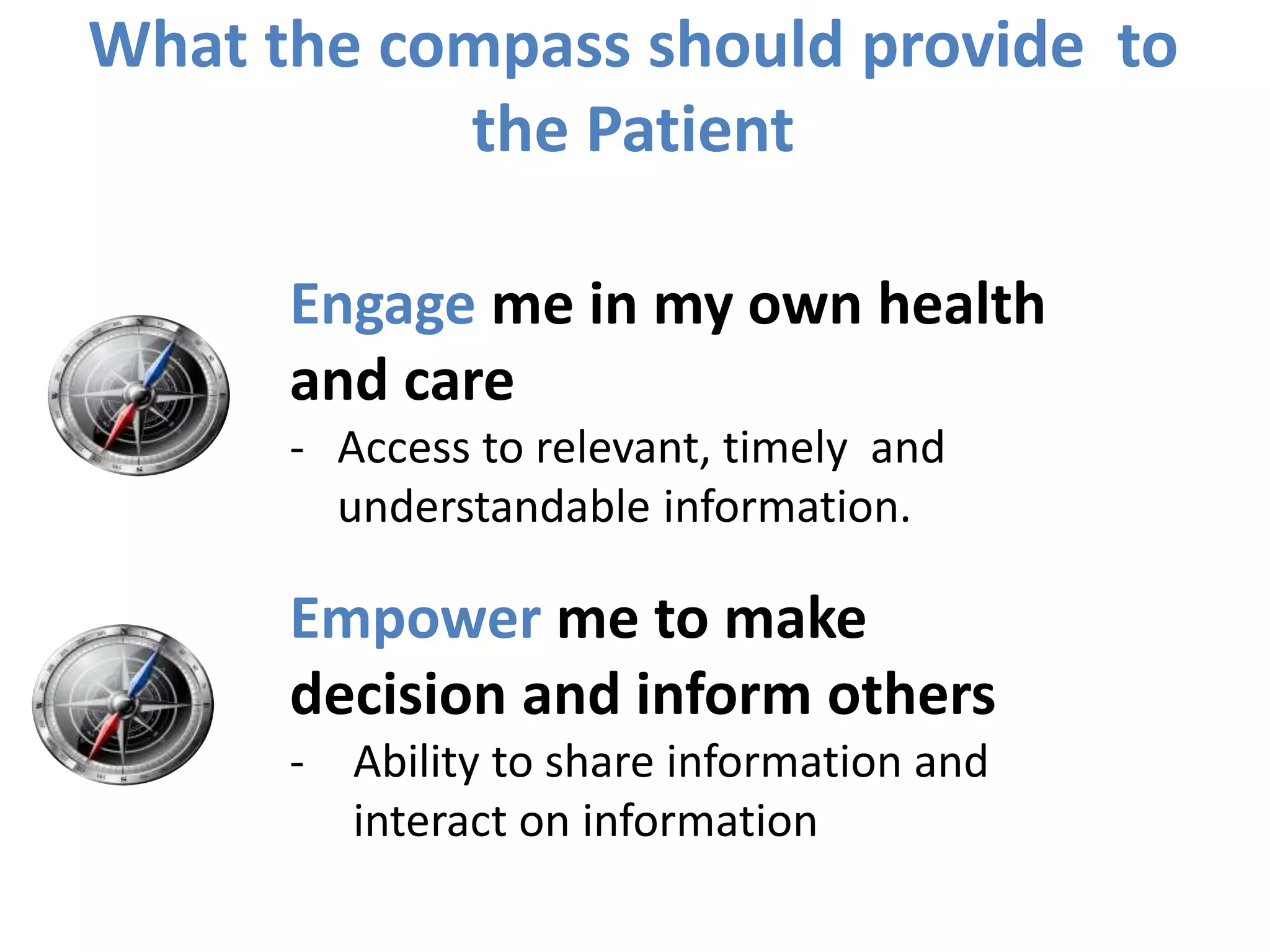 What the compass should provide to the Patient

Engage me in my own health and care

- Access to relevant, timely and understandable information.

Empower me to make decision and inform others

- Ability to share information and interact on information